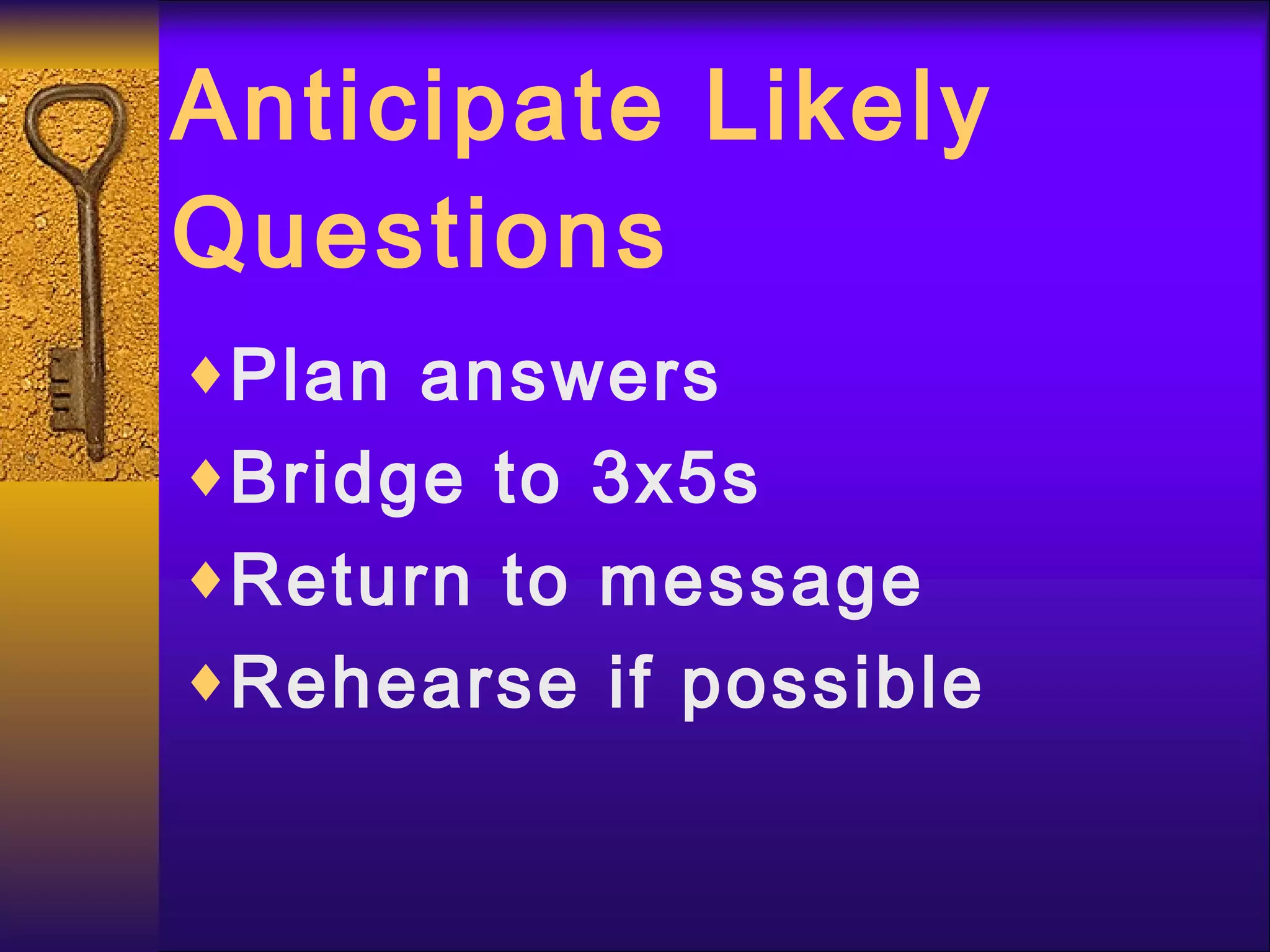 Anticipate Likely Questions

♦Plan answers
♦Bridge to 3x5s
♦Return to message
♦Rehearse if possible